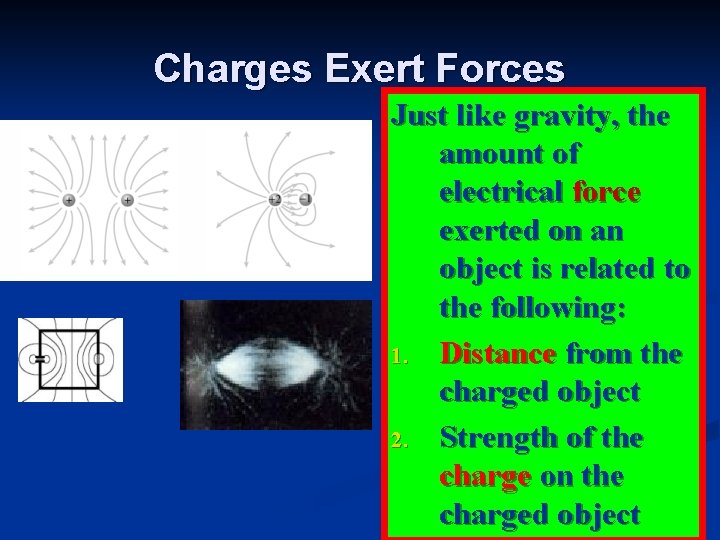 Charges Exert Forces

+ +

+2 -1

Just like gravity, the amount of electrical force exerted on an object is related to the following:

1. Distance from the charged object
2. Strength of the charge on the charged object